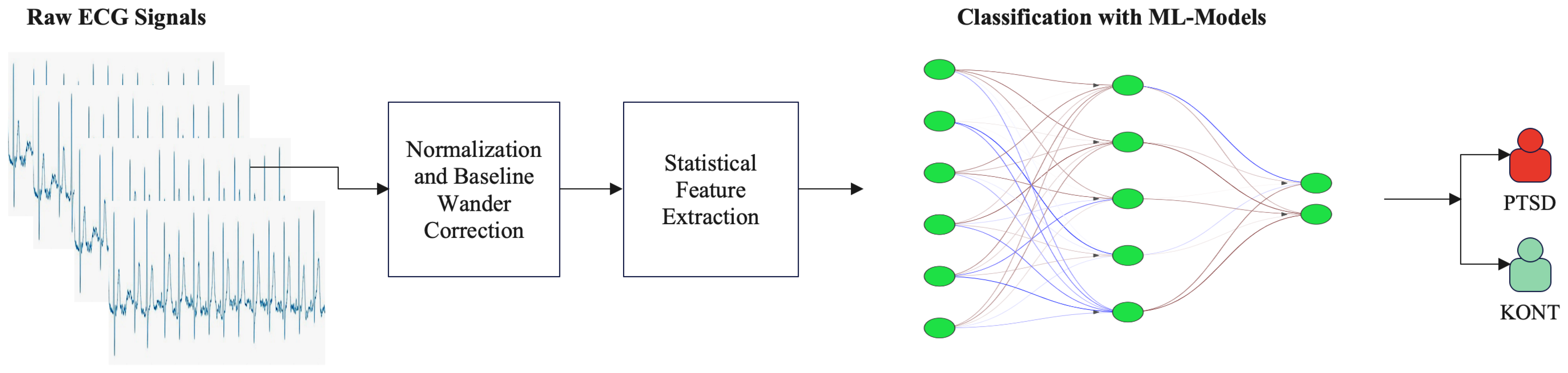 Raw ECG Signals

Normalization and Baseline Wander Correction

Statistical Feature Extraction

Classification with ML-Models

PTSD

KONT